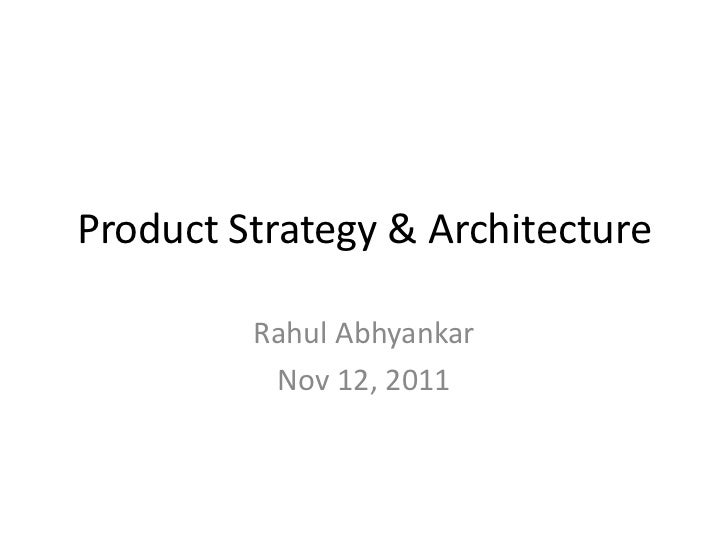 Product Strategy & Architecture

Rahul Abhyankar
Nov 12, 2011